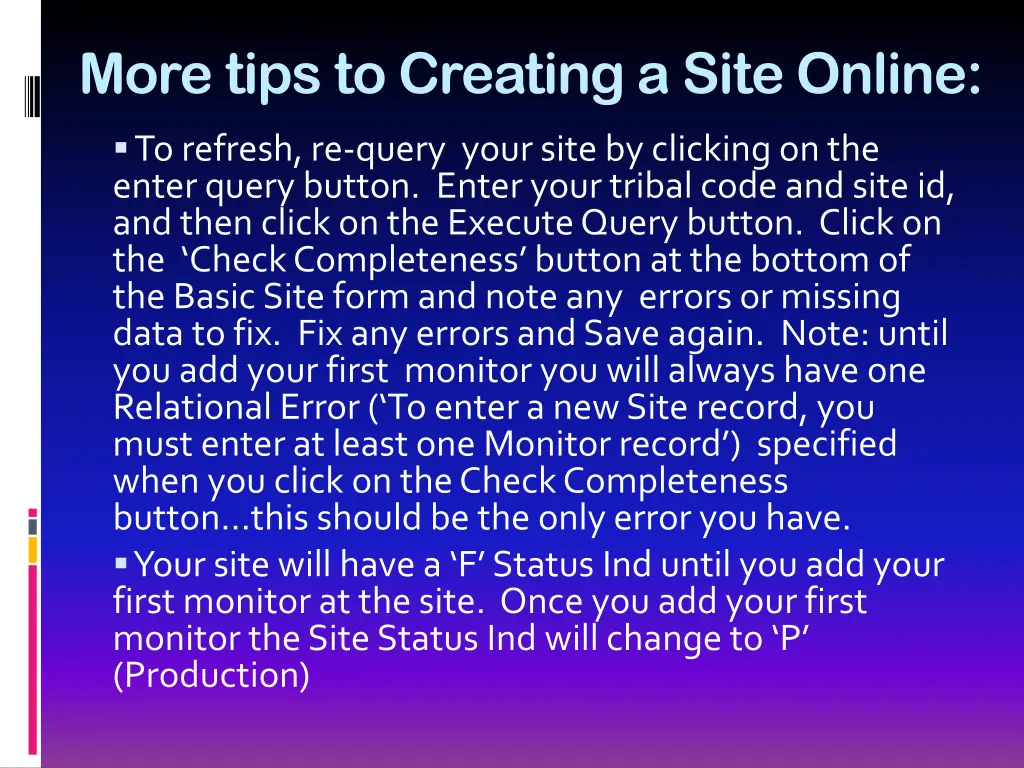 More tips to Creating a Site Online:

▪ To refresh, re-query your site by clicking on the enter query button. Enter your tribal code and site id, and then click on the Execute Query button. Click on the 'Check Completeness' button at the bottom of the Basic Site form and note any errors or missing data to fix. Fix any errors and Save again. Note: until you add your first monitor you will always have one Relational Error ('To enter a new Site record, you must enter at least one Monitor record') specified when you click on the Check Completeness button…this should be the only error you have.

▪ Your site will have a 'F' Status Ind until you add your first monitor at the site. Once you add your first monitor the Site Status Ind will change to 'P' (Production)